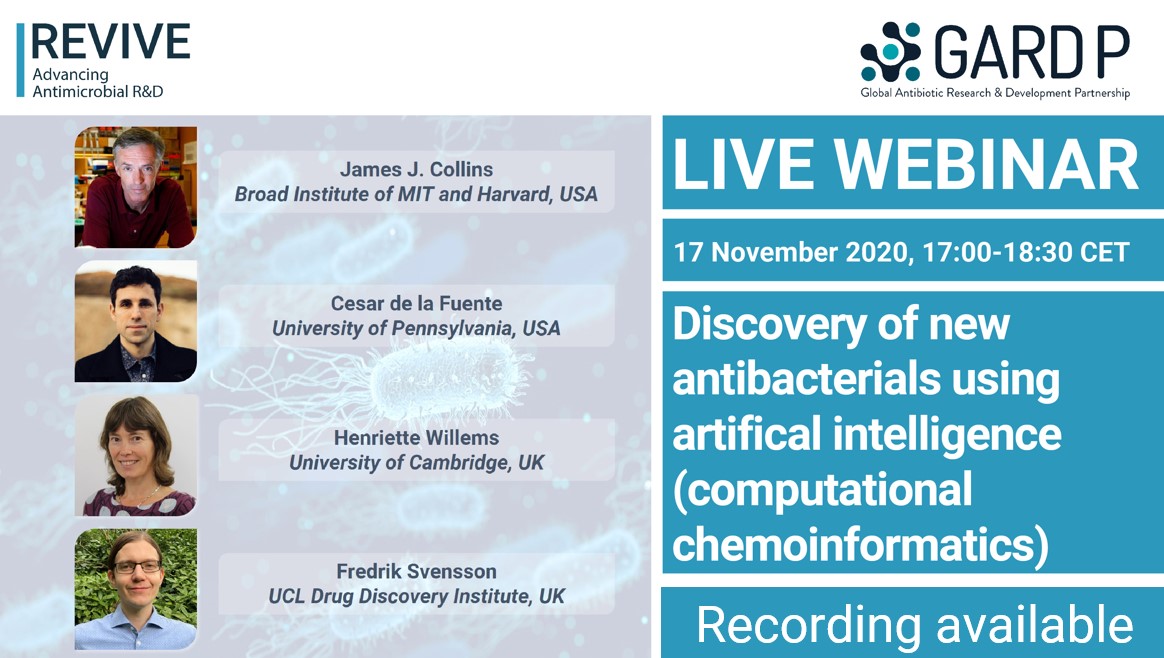 REVIVE
Advancing Antimicrobial R&D

GARD P
Global Antibiotic Research & Development Partnership

James J. Collins
Broad Institute of MIT and Harvard, USA

Cesar de la Fuente
University of Pennsylvania, USA

Henriette Willems
University of Cambridge, UK

Fredrik Svensson
UCL Drug Discovery Institute, UK

LIVE WEBINAR

17 November 2020, 17:00-18:30 CET

Discovery of new antibacterials using artifical intelligence (computational chemoinformatics)

Recording available